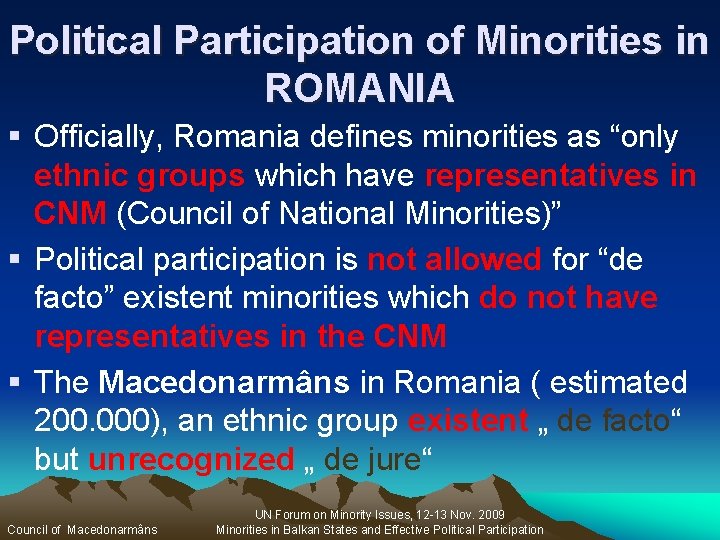 Political Participation of Minorities in ROMANIA

▪ Officially, Romania defines minorities as “only ethnic groups which have representatives in CNM (Council of National Minorities)”

▪ Political participation is not allowed for “de facto” existent minorities which do not have representatives in the CNM

▪ The Macedonarmâns in Romania ( estimated 200.000), an ethnic group existent „ de facto“ but unrecognized „ de jure“

Council of Macedonarmâns

UN Forum on Minority Issues, 12-13 Nov. 2009
Minorities in Balkan States and Effective Political Participation